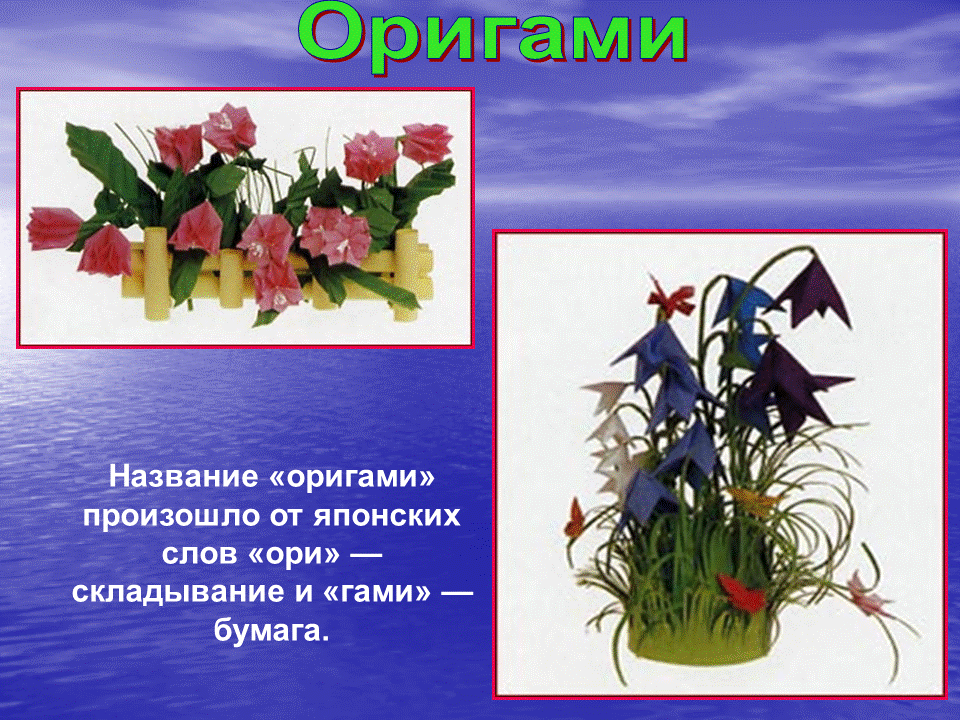 Оригами

Название «оригами» произошло от японских слов «ори» — складывание и «гами» — бумага.